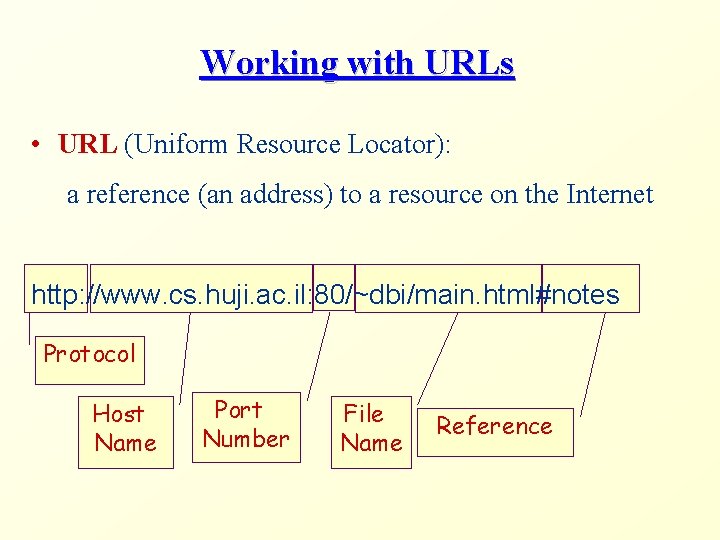 Working with URLs

• URL (Uniform Resource Locator):

a reference (an address) to a resource on the Internet

http://www.cs.huji.ac.il:80/~dbi/main.html#notes

Protocol

Host Name

Port Number

File Name

Reference